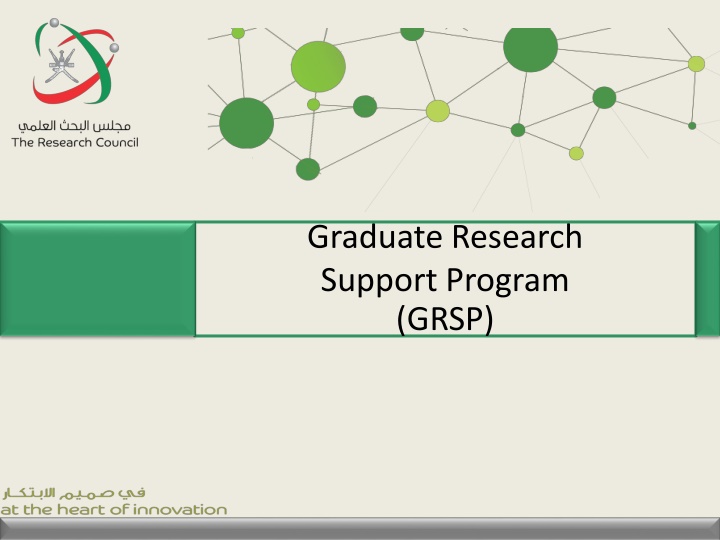 مجلس البحث العلمي
The Research Council

Graduate Research Support Program (GRSP)

في صميم الابتكار
at the heart of innovation